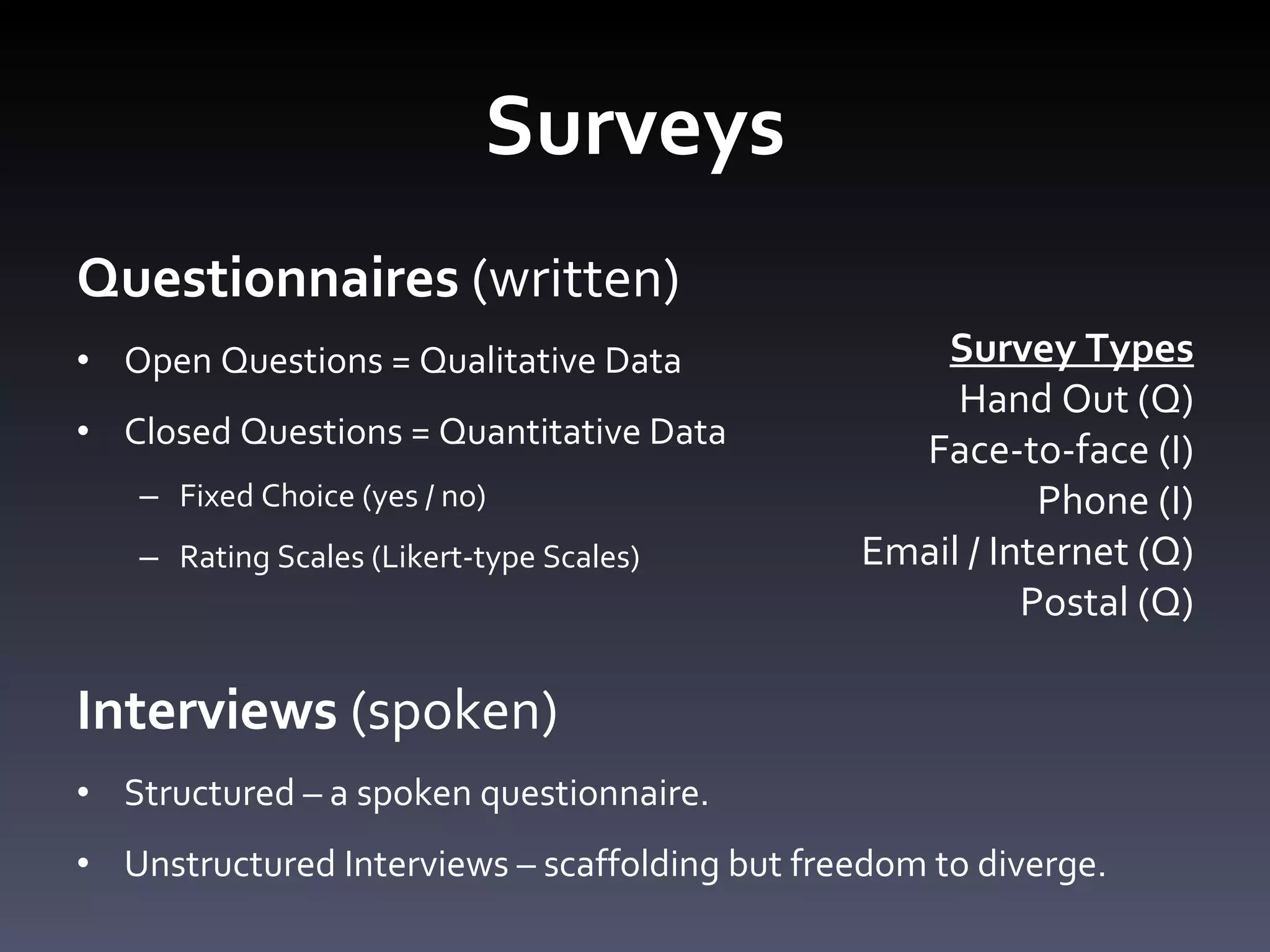 Surveys

Questionnaires (written)

• Open Questions = Qualitative Data
• Closed Questions = Quantitative Data
– Fixed Choice (yes / no)
– Rating Scales (Likert-type Scales)

Survey Types
Hand Out (Q)
Face-to-face (I)
Phone (I)
Email / Internet (Q)
Postal (Q)

Interviews (spoken)

• Structured – a spoken questionnaire.
• Unstructured Interviews – scaffolding but freedom to diverge.